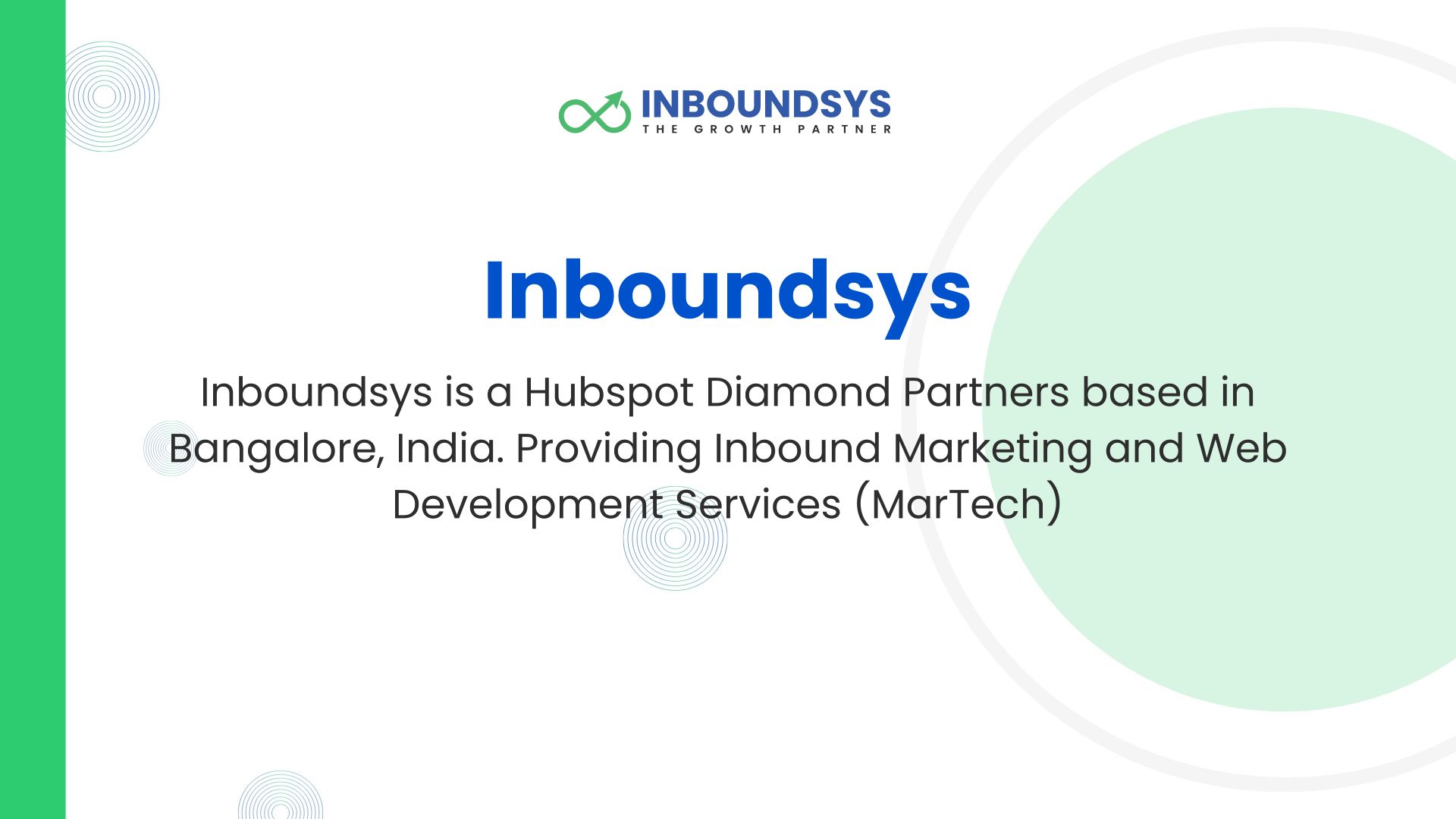 INBOUNDSYS
THE GROWTH PARTNER

Inboundsys

Inboundsys is a Hubspot Diamond Partners based in Bangalore, India. Providing Inbound Marketing and Web Development Services (MarTech)